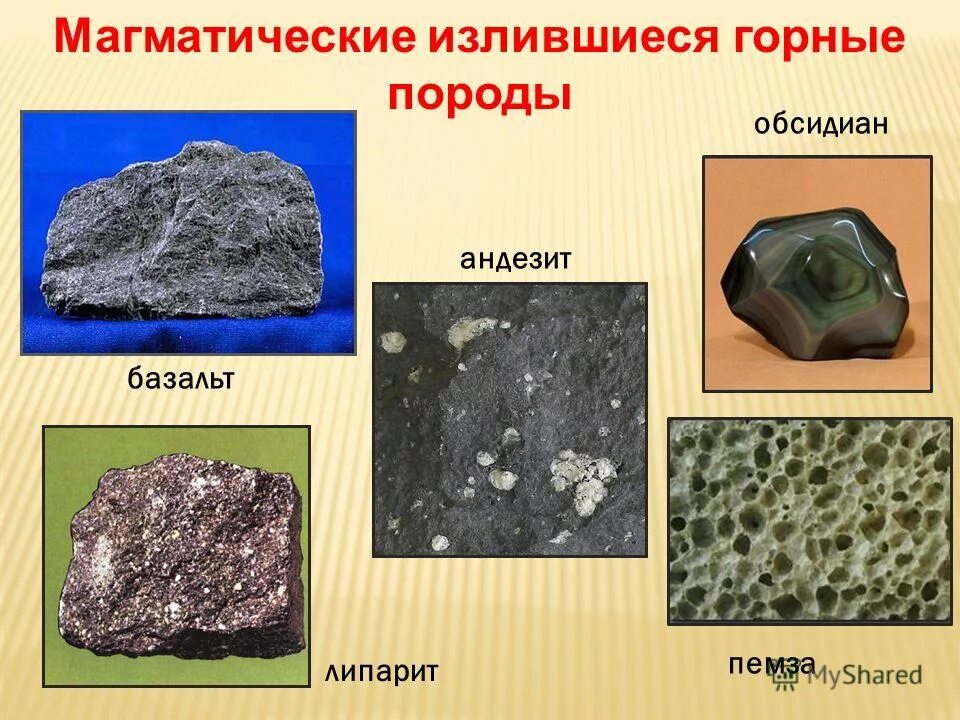 Магматические излившиеся горные породы

обсидиан

андезит

базальт

липарит

пемза

MyShared